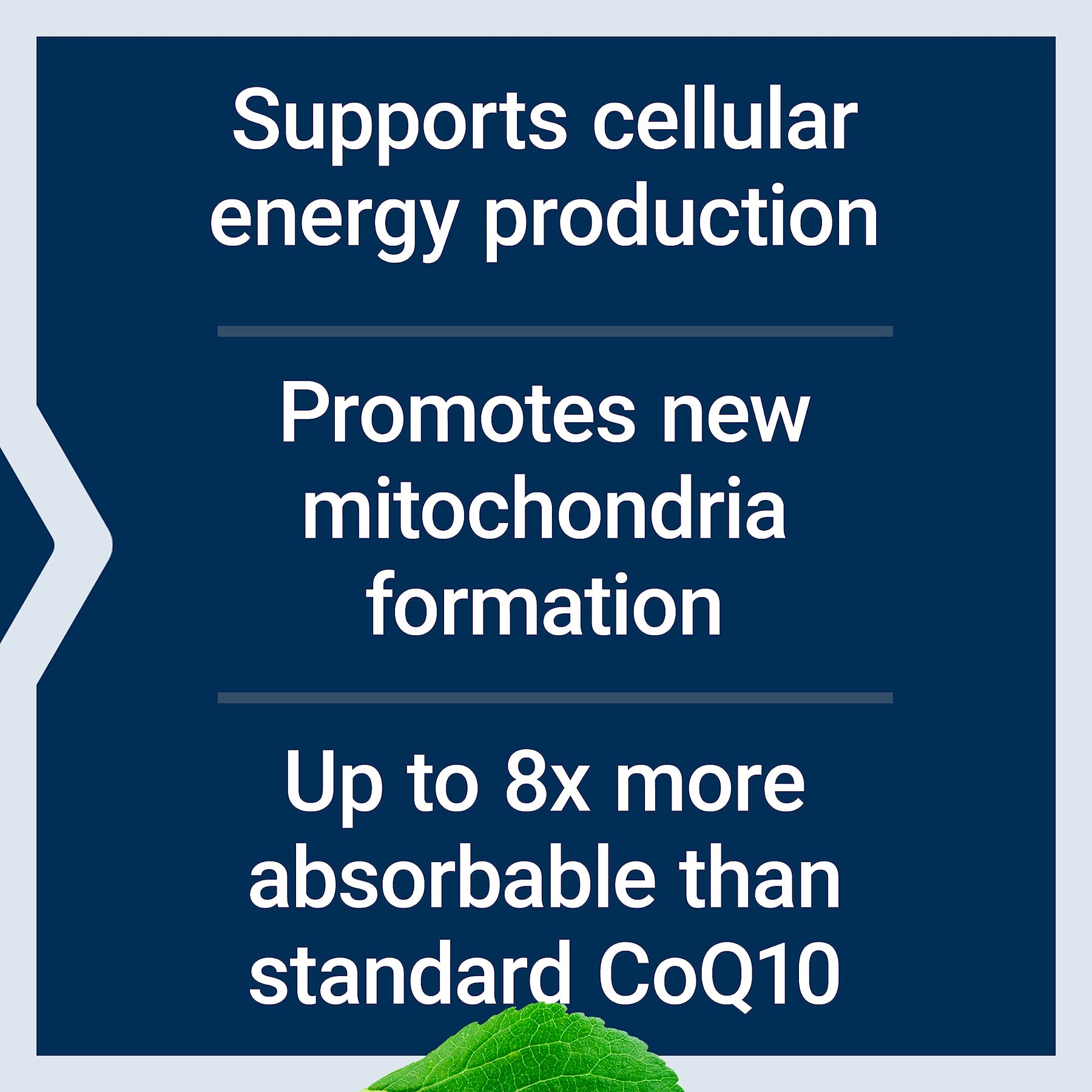 Supports cellular energy production

Promotes new mitochondria formation

Up to 8x more absorbable than standard CoQ10